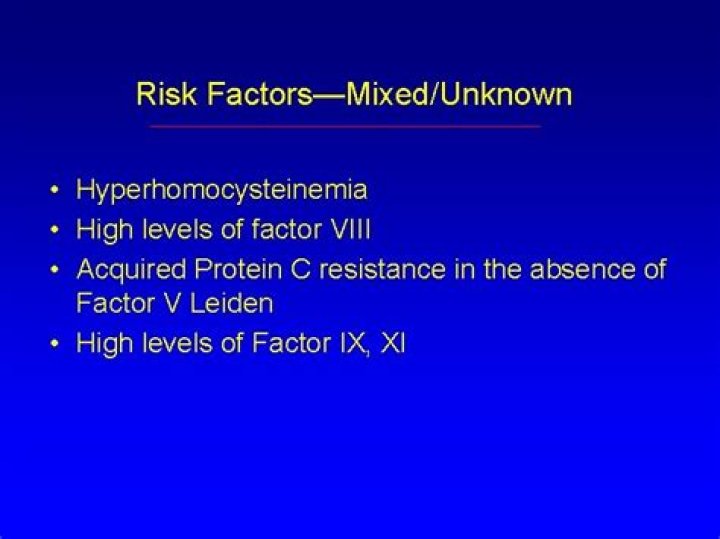 Risk Factors—Mixed/Unknown

• Hyperhomocysteinemia
• High levels of factor VIII
• Acquired Protein C resistance in the absence of Factor V Leiden
• High levels of Factor IX, XI